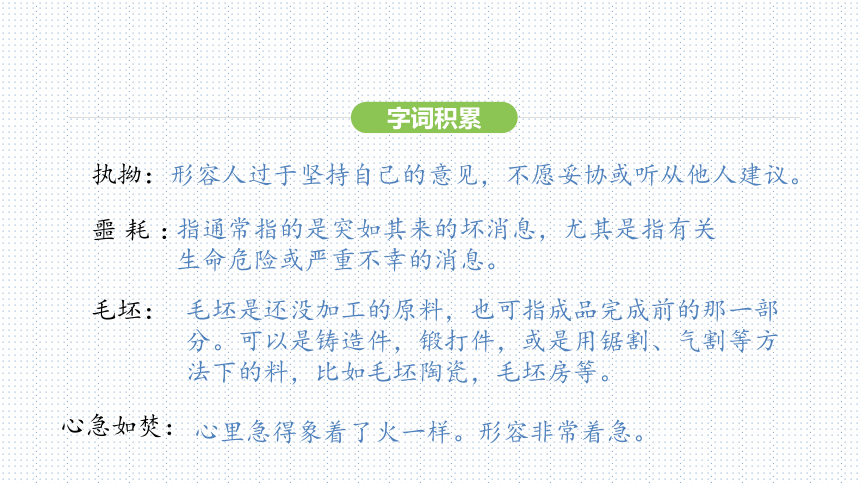 字词积累

执拗：形容人过于坚持自己的意见，不愿妥协或听从他人建议。

噩耗：指通常指的是突如其来的坏消息，尤其是指有关生命危险或严重不幸的消息。

毛坯：毛坯是还没加工的原料，也可指成品完成前的那一部分。可以是铸造件，锻打件，或是用锯割、气割等方法下的料，比如毛坯陶瓷，毛坯房等。

心急如焚：心里急得象着了火一样。形容非常着急。